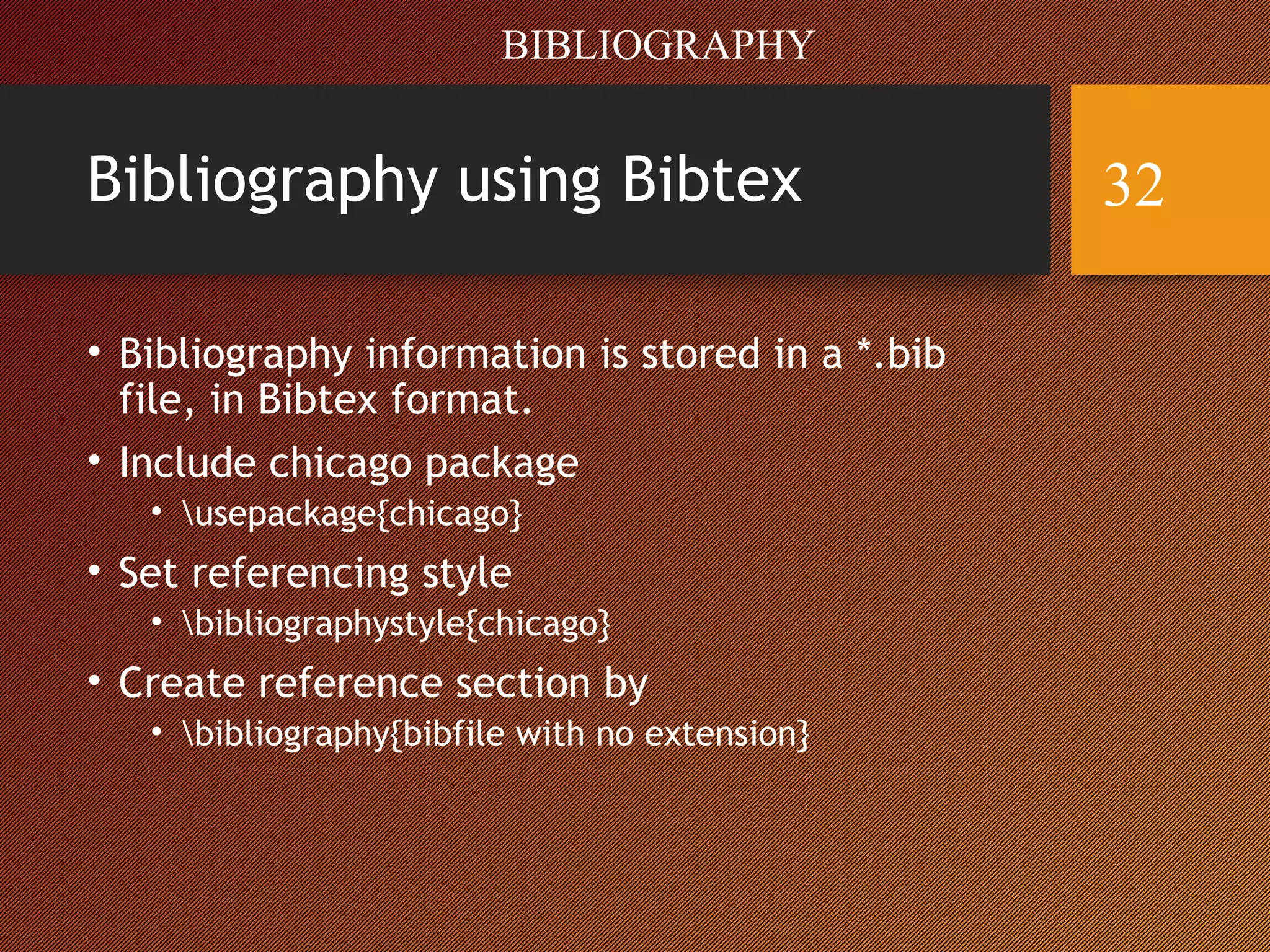 BIBLIOGRAPHY

Bibliography using Bibtex

32

• Bibliography information is stored in a *.bib file, in Bibtex format.
• Include chicago package
  • \usepackage{chicago}
• Set referencing style
  • \bibliographystyle{chicago}
• Create reference section by
  • \bibliography{bibfile with no extension}